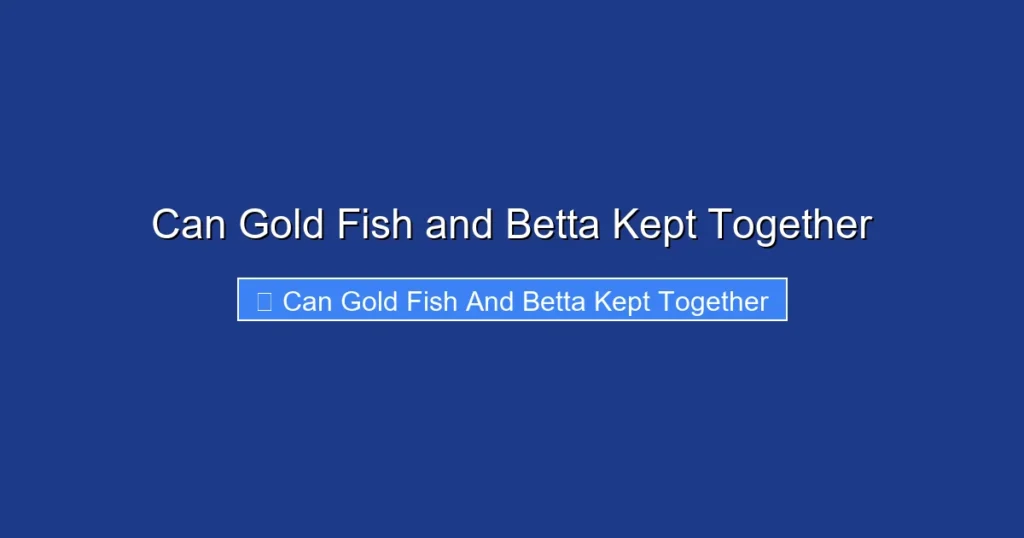 Can Gold Fish and Betta Kept Together

Can Gold Fish And Betta Kept Together